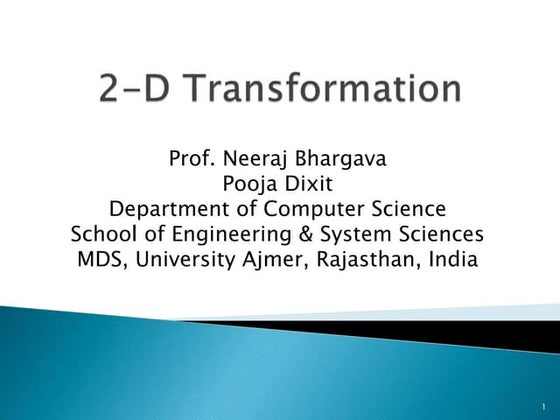 2-D Transformation

Prof. Neeraj Bhargava
Pooja Dixit
Department of Computer Science
School of Engineering & System Sciences
MDS, University Ajmer, Rajasthan, India

1